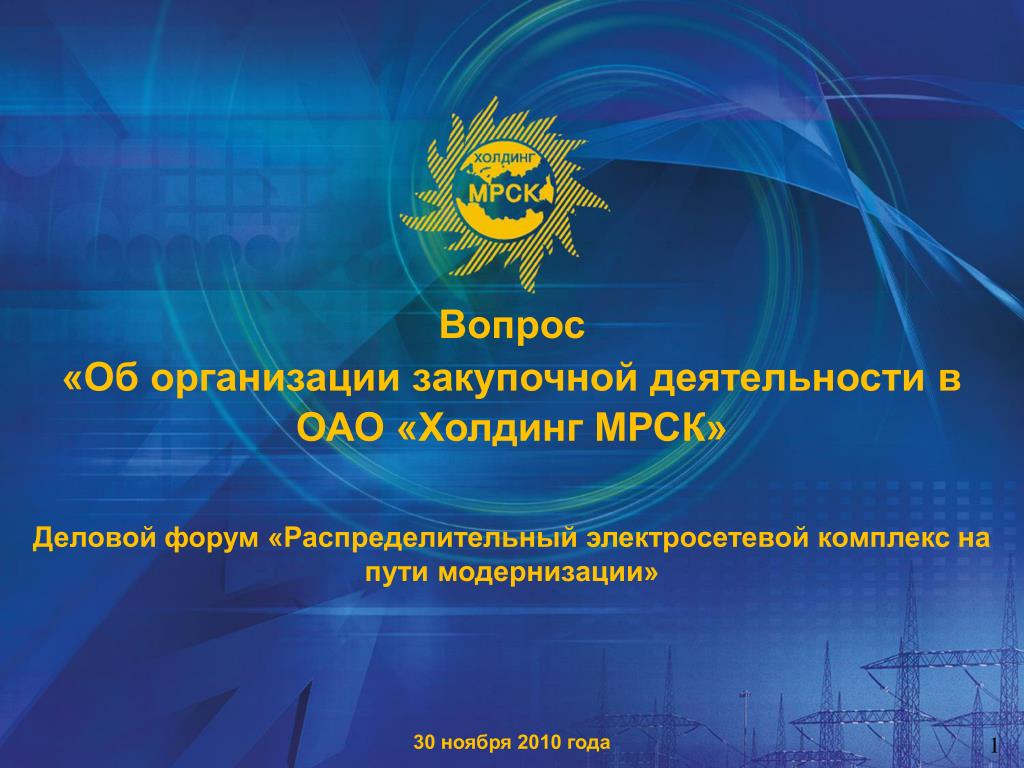 ХОЛДИНГ
МРСК

Вопрос
«Об организации закупочной деятельности в ОАО «Холдинг МРСК»

Деловой форум «Распределительный электросетевой комплекс на пути модернизации»

30 ноября 2010 года

1